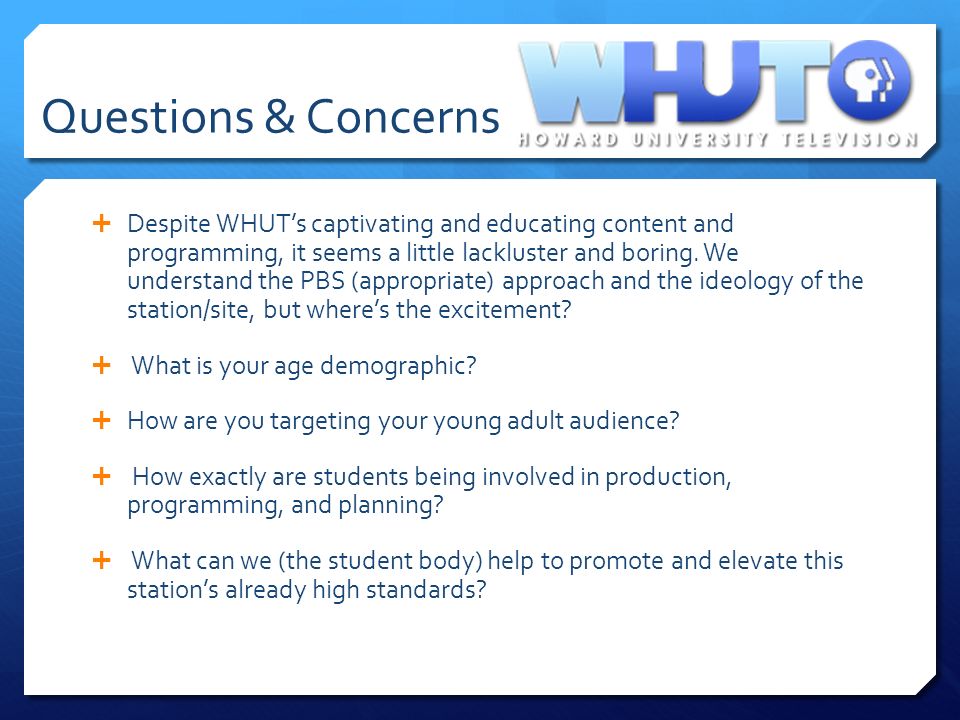 Questions & Concerns

WHUT

HOWARD UNIVERSITY TELEVISION

+ Despite WHUT's captivating and educating content and programming, it seems a little lackluster and boring. We understand the PBS (appropriate) approach and the ideology of the station/site, but where's the excitement?

+ What is your age demographic?

+ How are you targeting your young adult audience?

+ How exactly are students being involved in production, programming, and planning?

+ What can we (the student body) help to promote and elevate this station's already high standards?